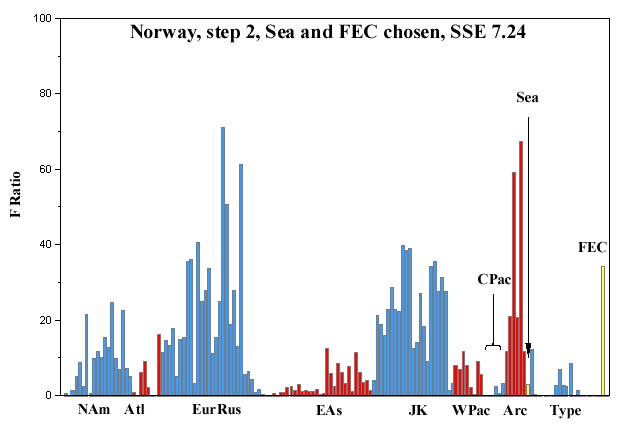 Norway, step 2, Sea and FEC chosen, SSE 7.24

F Ratio

100
80
60
40
20
0

Sea
FEC
CPac

NAm Atl EurRus EAs JK WPac Arc Type